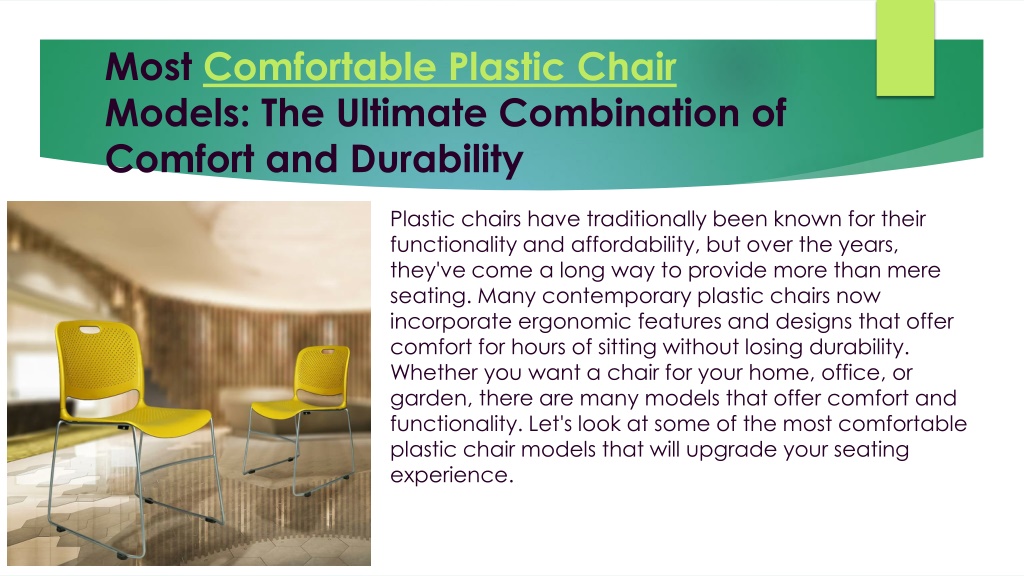 Most Comfortable Plastic Chair Models: The Ultimate Combination of Comfort and Durability

Plastic chairs have traditionally been known for their functionality and affordability, but over the years, they've come a long way to provide more than mere seating. Many contemporary plastic chairs now incorporate ergonomic features and designs that offer comfort for hours of sitting without losing durability. Whether you want a chair for your home, office, or garden, there are many models that offer comfort and functionality. Let's look at some of the most comfortable plastic chair models that will upgrade your seating experience.